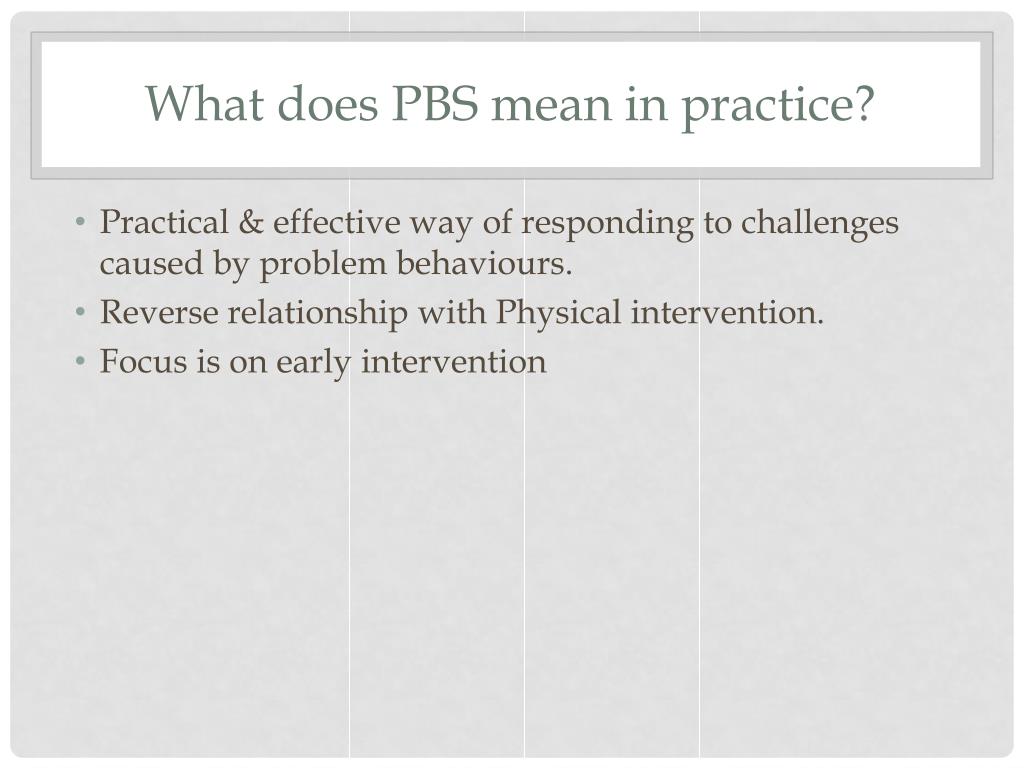 What does PBS mean in practice?

• Practical & effective way of responding to challenges caused by problem behaviours.
• Reverse relationship with Physical intervention.
• Focus is on early intervention